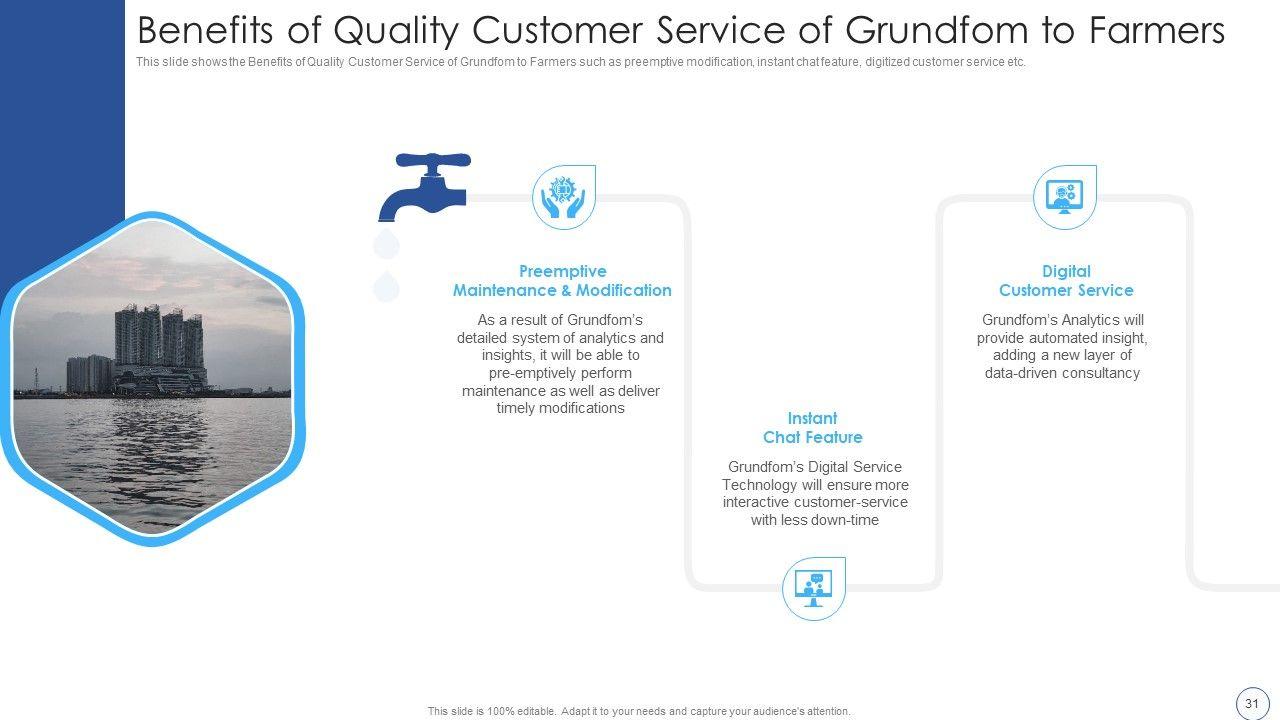 Benefits of Quality Customer Service of Grundfom to Farmers

This slide shows the Benefits of Quality Customer Service of Grundfom to Farmers such as preemptive modification, instant chat feature, digitized customer service etc.

Preemptive Maintenance & Modification

As a result of Grundfom's detailed system of analytics and insights, it will be able to pre-emptively perform maintenance as well as deliver timely modifications

Instant Chat Feature

Grundfom's Digital Service Technology will ensure more interactive customer-service with less down-time

Digital Customer Service

Grundfom's Analytics will provide automated insight, adding a new layer of data-driven consultancy

This slide is 100% editable. Adapt it to your needs and capture your audience's attention.

31